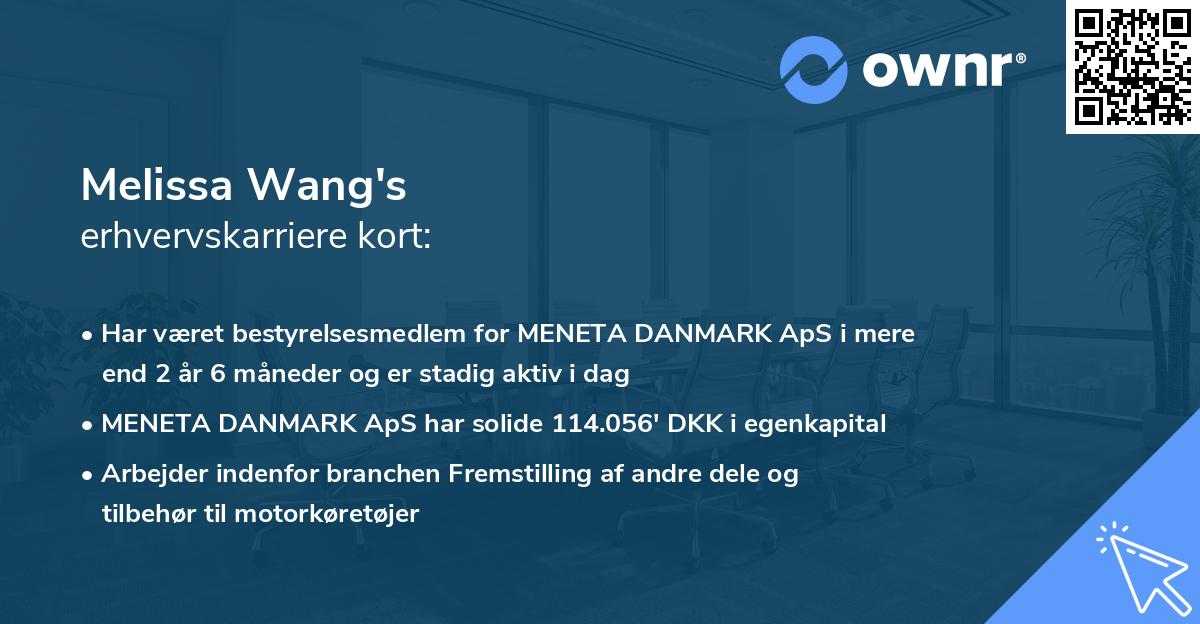 ownr®

Melissa Wang's
erhvervskarriere kort:

• Har været bestyrelsesmedlem for MENETA DANMARK ApS i mere end 2 år 6 måneder og er stadig aktiv i dag

• MENETA DANMARK ApS har solide 114.056' DKK i egenkapital

• Arbejder indenfor branchen Fremstilling af andre dele og tilbehør til motorkøretøjer